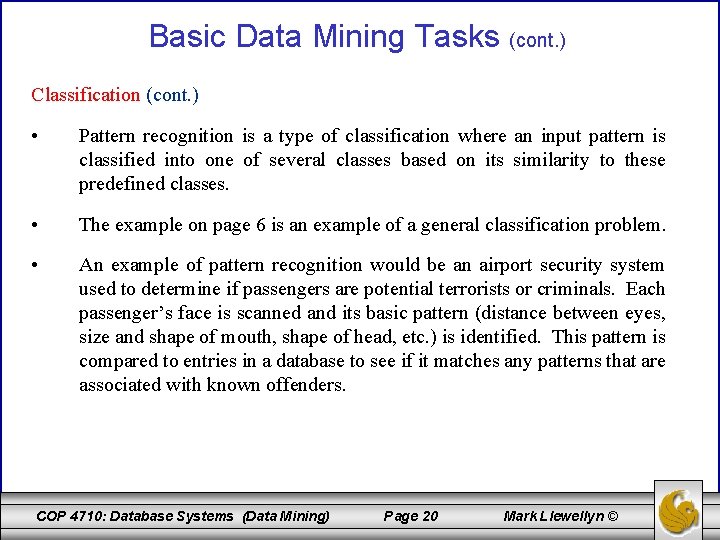 Basic Data Mining Tasks (cont.)

Classification (cont.)

• Pattern recognition is a type of classification where an input pattern is classified into one of several classes based on its similarity to these predefined classes.

• The example on page 6 is an example of a general classification problem.

• An example of pattern recognition would be an airport security system used to determine if passengers are potential terrorists or criminals. Each passenger's face is scanned and its basic pattern (distance between eyes, size and shape of mouth, shape of head, etc.) is identified. This pattern is compared to entries in a database to see if it matches any patterns that are associated with known offenders.

COP 4710: Database Systems (Data Mining) Page 20 Mark Llewellyn ©